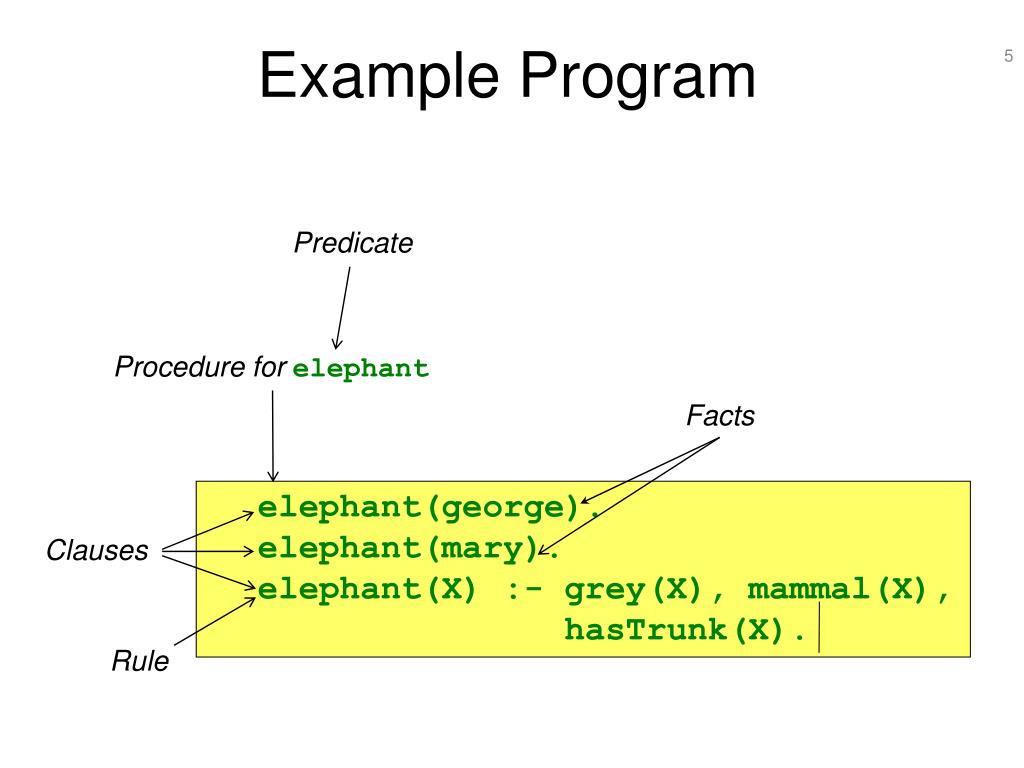 Example Program

5

Predicate

Procedure for elephant

Facts

Clauses

Rule

elephant(george).
elephant(mary).
elephant(X) :- grey(X), mammal(X),
hasTrunk(X).